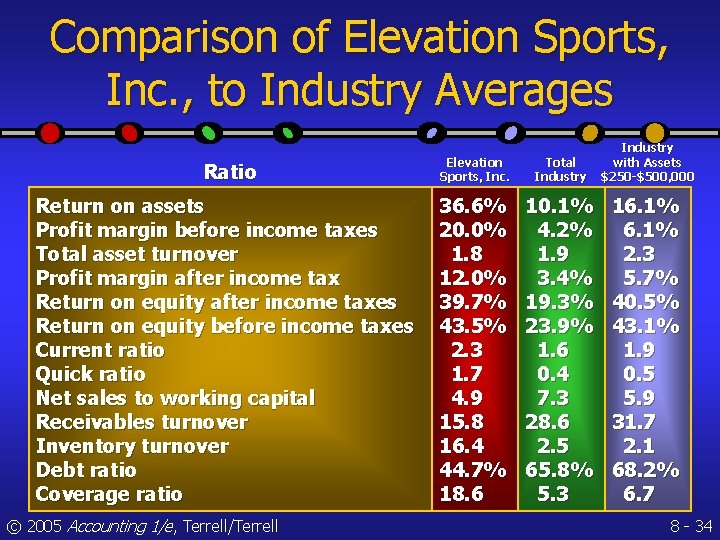 Comparison of Elevation Sports, Inc., to Industry Averages

| Ratio | Elevation Sports, Inc. | Total Industry | Industry with Assets \$250-\$500,000 |
|---|---|---|---|
| Return on assets | 36.6% | 10.1% | 16.1% |
| Profit margin before income taxes | 20.0% | 4.2% | 6.1% |
| Total asset turnover | 1.8 | 1.9 | 2.3 |
| Profit margin after income tax | 12.0% | 3.4% | 5.7% |
| Return on equity after income taxes | 39.7% | 19.3% | 40.5% |
| Return on equity before income taxes | 43.5% | 23.9% | 43.1% |
| Current ratio | 2.3 | 1.6 | 1.9 |
| Quick ratio | 1.7 | 0.4 | 0.5 |
| Net sales to working capital | 4.9 | 7.3 | 5.9 |
| Receivables turnover | 15.8 | 28.6 | 31.7 |
| Inventory turnover | 16.4 | 2.5 | 2.1 |
| Debt ratio | 44.7% | 65.8% | 68.2% |
| Coverage ratio | 18.6 | 5.3 | 6.7 |

© 2005 Accounting 1/e, Terrell/Terrell

8 - 34